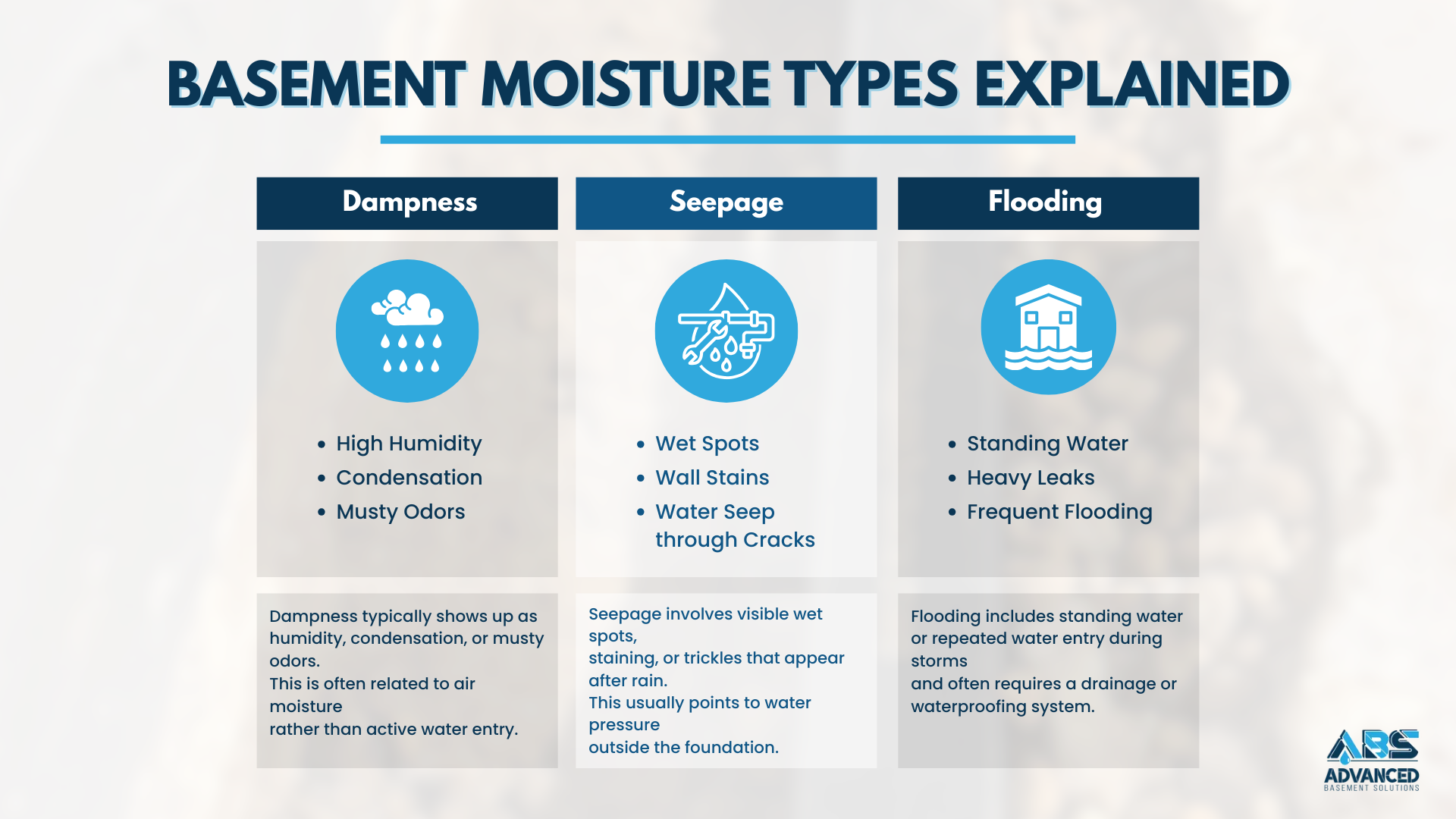 BASEMENT MOISTURE TYPES EXPLAINED

Dampness

- High Humidity
- Condensation
- Musty Odors

Dampness typically shows up as humidity, condensation, or musty odors.
This is often related to air moisture
rather than active water entry.

Seepage

- Wet Spots
- Wall Stains
- Water Seep through Cracks

Seepage involves visible wet spots,
staining, or trickles that appear after rain.
This usually points to water pressure
outside the foundation.

Flooding

- Standing Water
- Heavy Leaks
- Frequent Flooding

Flooding includes standing water or repeated water entry during storms
and often requires a drainage or waterproofing system.

ABS
ADVANCED
BASEMENT SOLUTIONS